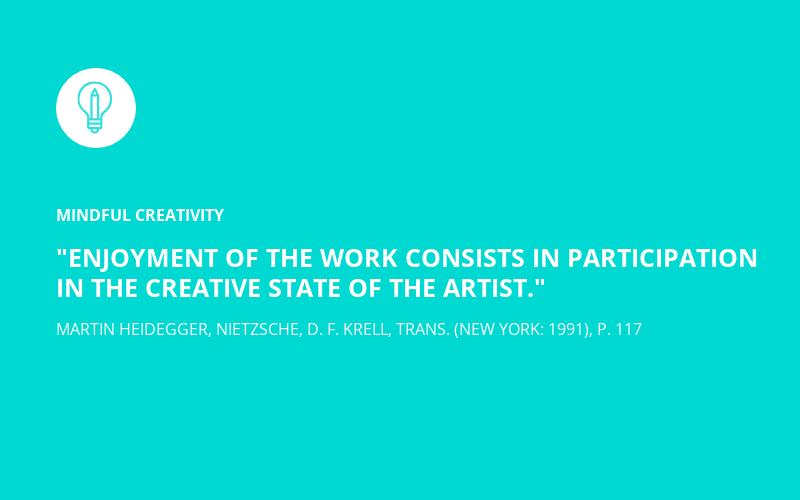 MINDFUL CREATIVITY

"ENJOYMENT OF THE WORK CONSISTS IN PARTICIPATION IN THE CREATIVE STATE OF THE ARTIST."

MARTIN HEIDEGGER, NIETZSCHE, D. F. KRELL, TRANS. (NEW YORK: 1991), P. 117